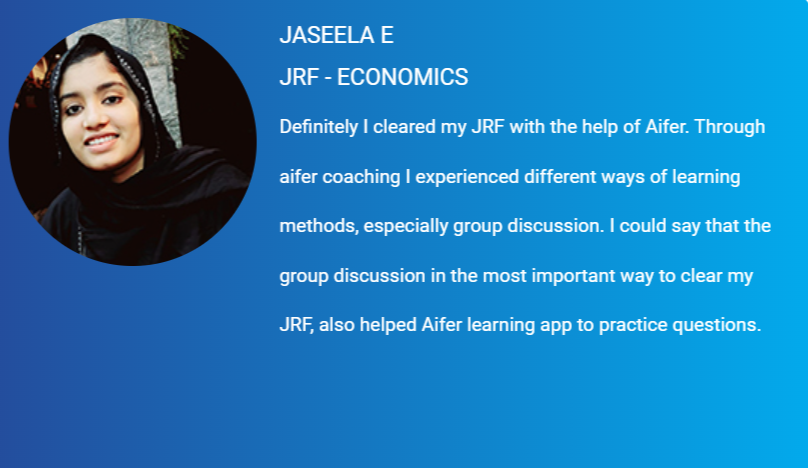 JASEELA E

JRF - ECONOMICS

Definitely I cleared my JRF with the help of Aifer. Through aifer coaching I experienced different ways of learning methods, especially group discussion. I could say that the group discussion in the most important way to clear my JRF, also helped Aifer learning app to practice questions.